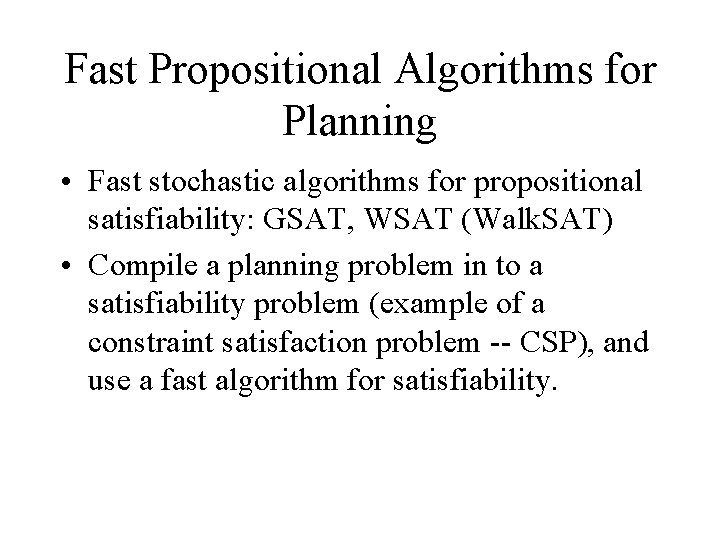 Fast Propositional Algorithms for Planning

• Fast stochastic algorithms for propositional satisfiability: GSAT, WSAT (WalkSAT)

• Compile a planning problem in to a satisfiability problem (example of a constraint satisfaction problem -- CSP), and use a fast algorithm for satisfiability.